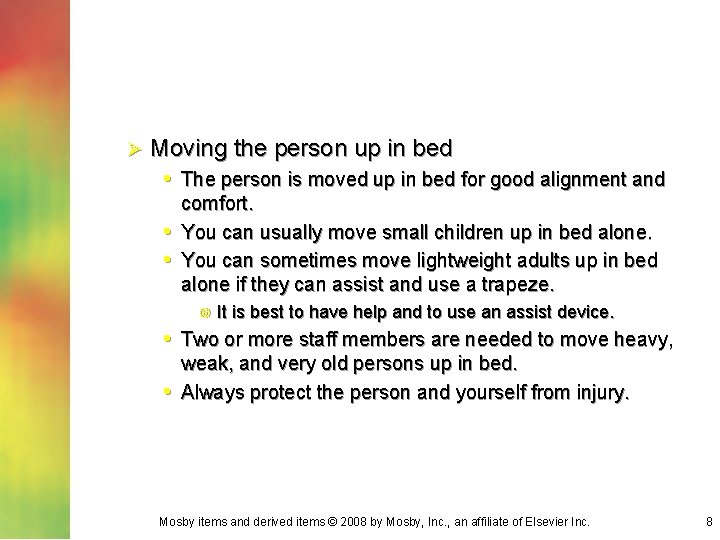 Moving the person up in bed

The person is moved up in bed for good alignment and comfort.

You can usually move small children up in bed alone.

You can sometimes move lightweight adults up in bed alone if they can assist and use a trapeze.

It is best to have help and to use an assist device.

Two or more staff members are needed to move heavy, weak, and very old persons up in bed.

Always protect the person and yourself from injury.

Mosby items and derived items © 2008 by Mosby, Inc., an affiliate of Elsevier Inc.

8